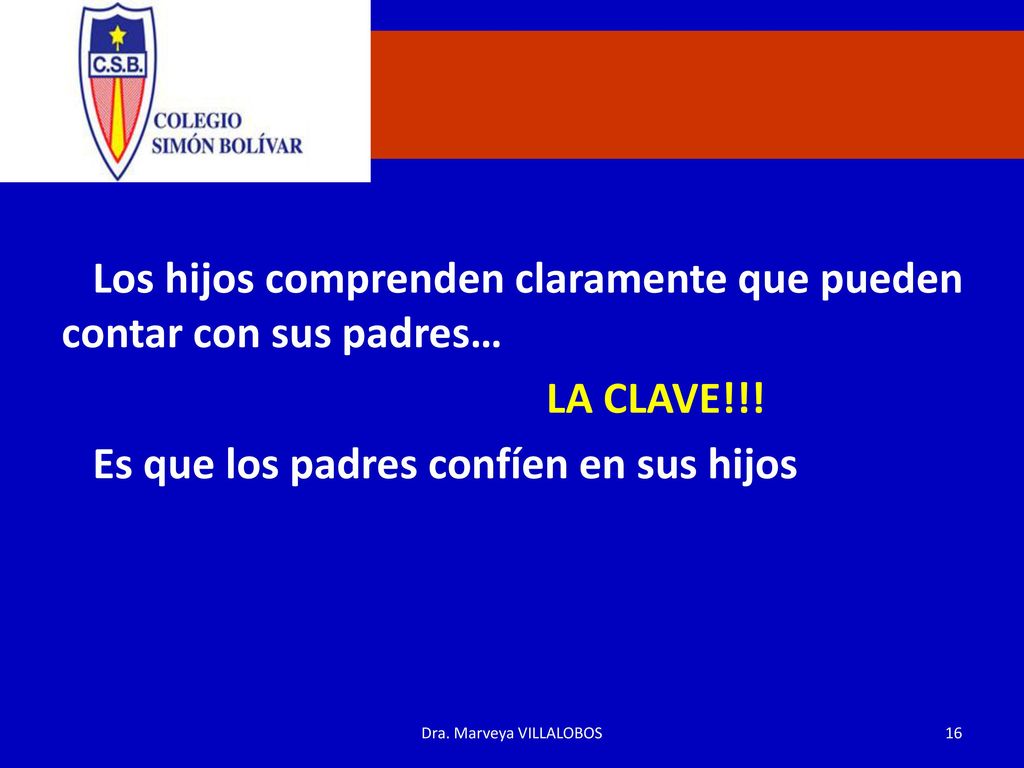 C.S.B.

COLEGIO
SIMÓN BOLÍVAR

Los hijos comprenden claramente que pueden contar con sus padres…

LA CLAVE!!!

Es que los padres confíen en sus hijos

Dra. Marveya VILLALOBOS

16